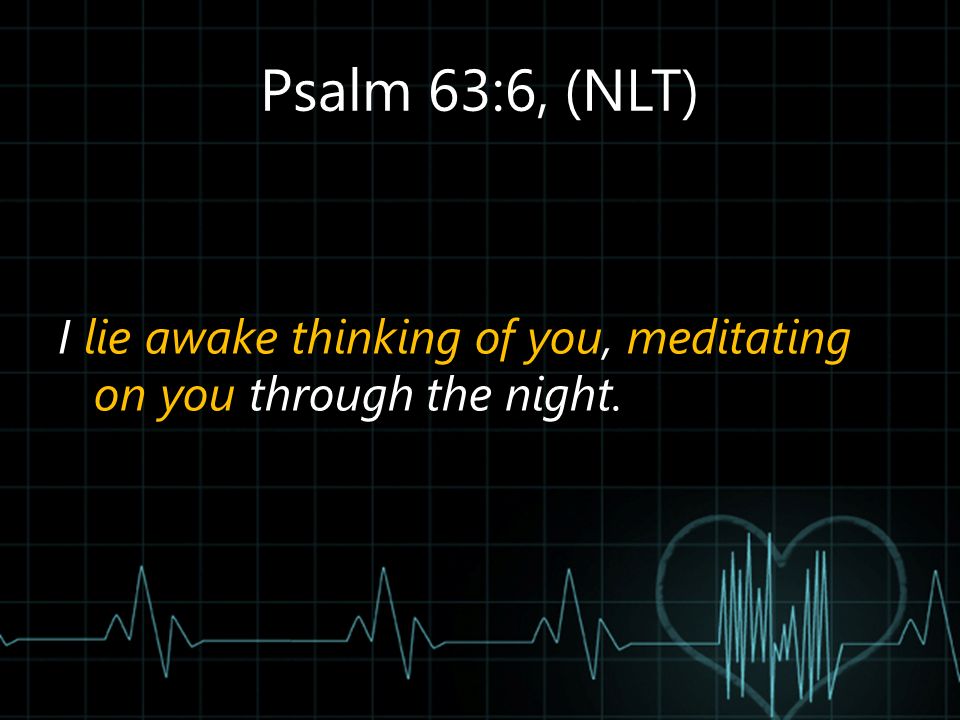 Psalm 63:6, (NLT)

I lie awake thinking of you, meditating on you through the night.